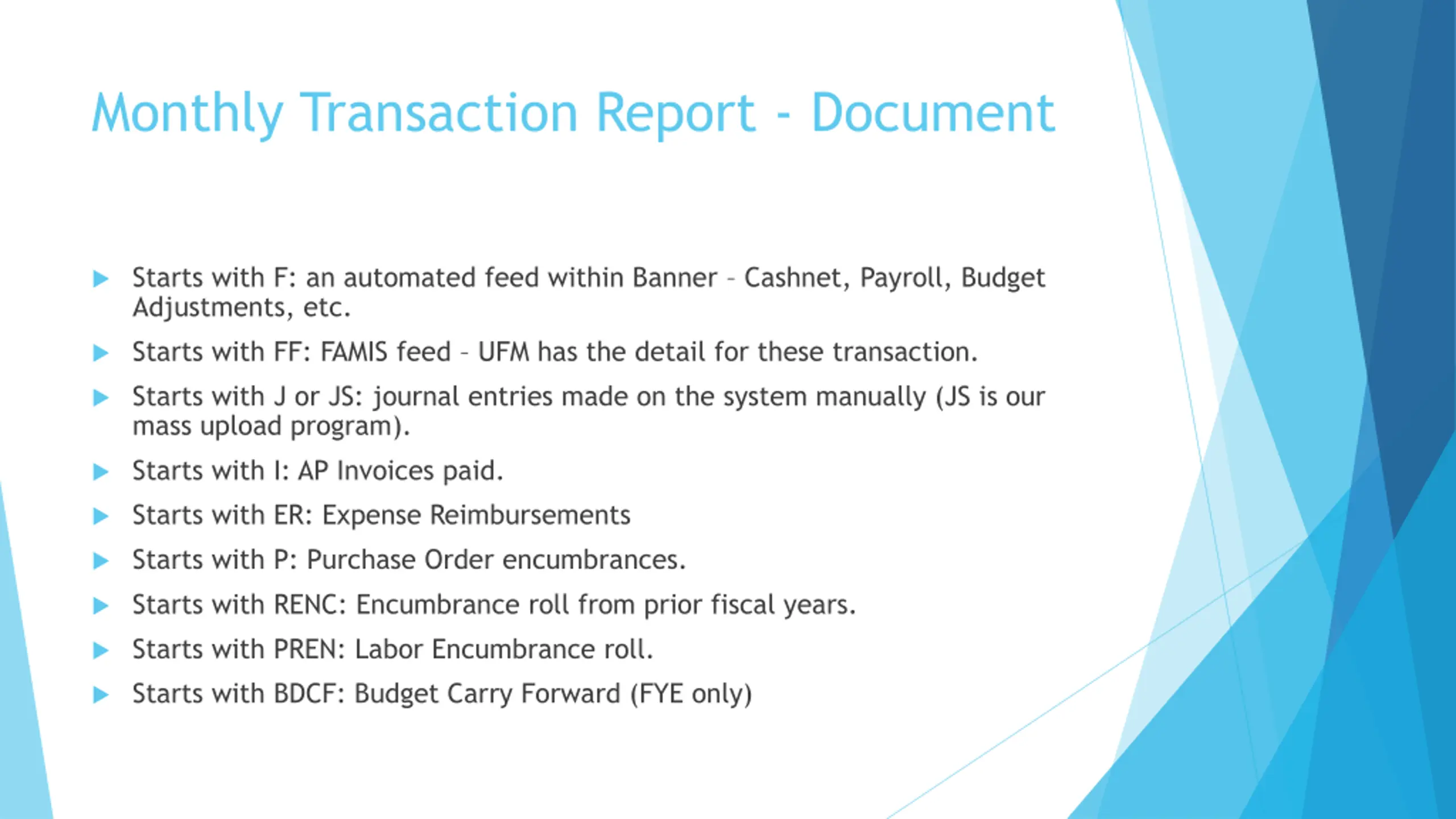 Monthly Transaction Report - Document

Starts with F: an automated feed within Banner – Cashnet, Payroll, Budget Adjustments, etc.

Starts with FF: FAMIS feed – UFM has the detail for these transaction.

Starts with J or JS: journal entries made on the system manually (JS is our mass upload program).

Starts with I: AP Invoices paid.

Starts with ER: Expense Reimbursements

Starts with P: Purchase Order encumbrances.

Starts with RENC: Encumbrance roll from prior fiscal years.

Starts with PREN: Labor Encumbrance roll.

Starts with BDCF: Budget Carry Forward (FYE only)